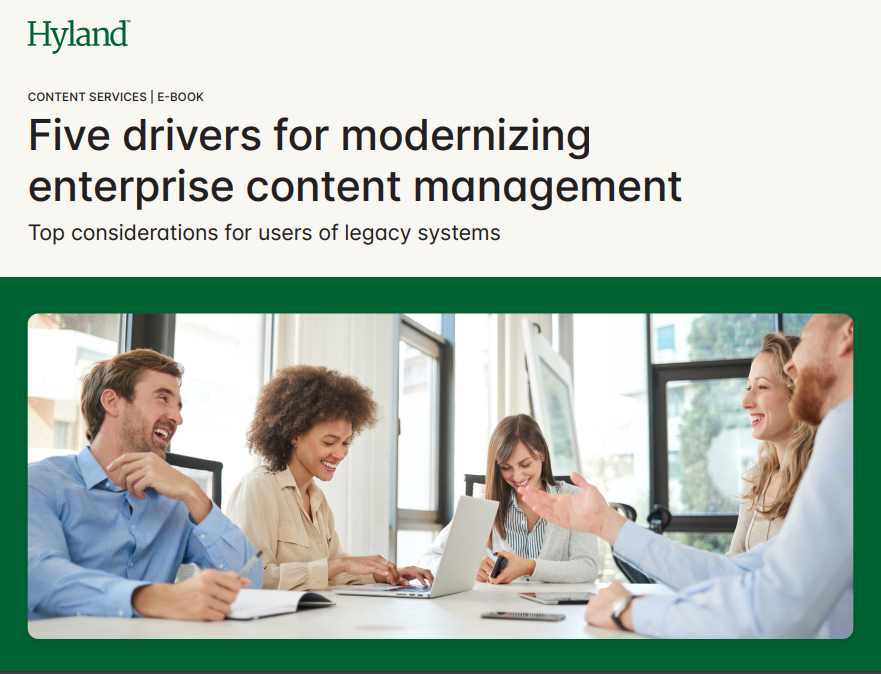 Hyland

CONTENT SERVICES | E-BOOK

Five drivers for modernizing enterprise content management

Top considerations for users of legacy systems